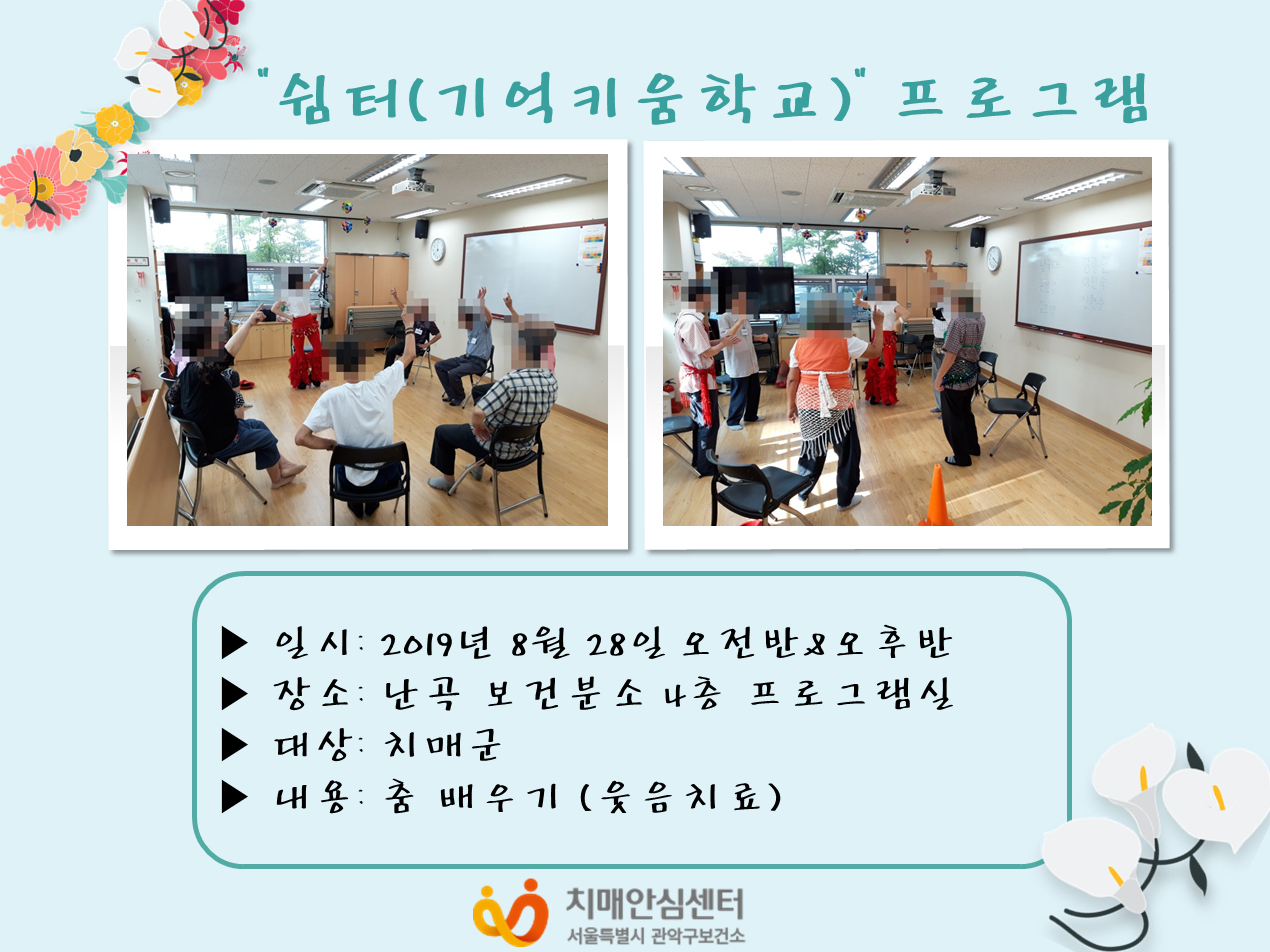 "쉼터(기억키움학교)" 프로그램

▶ 일시: 2019년 8월 28일 오전반&오후반
▶ 장소: 난곡 보건분소 4층 프로그램실
▶ 대상: 치매군
▶ 내용: 춤 배우기 (웃음치료)

치매안심센터
서울특별시 관악구보건소